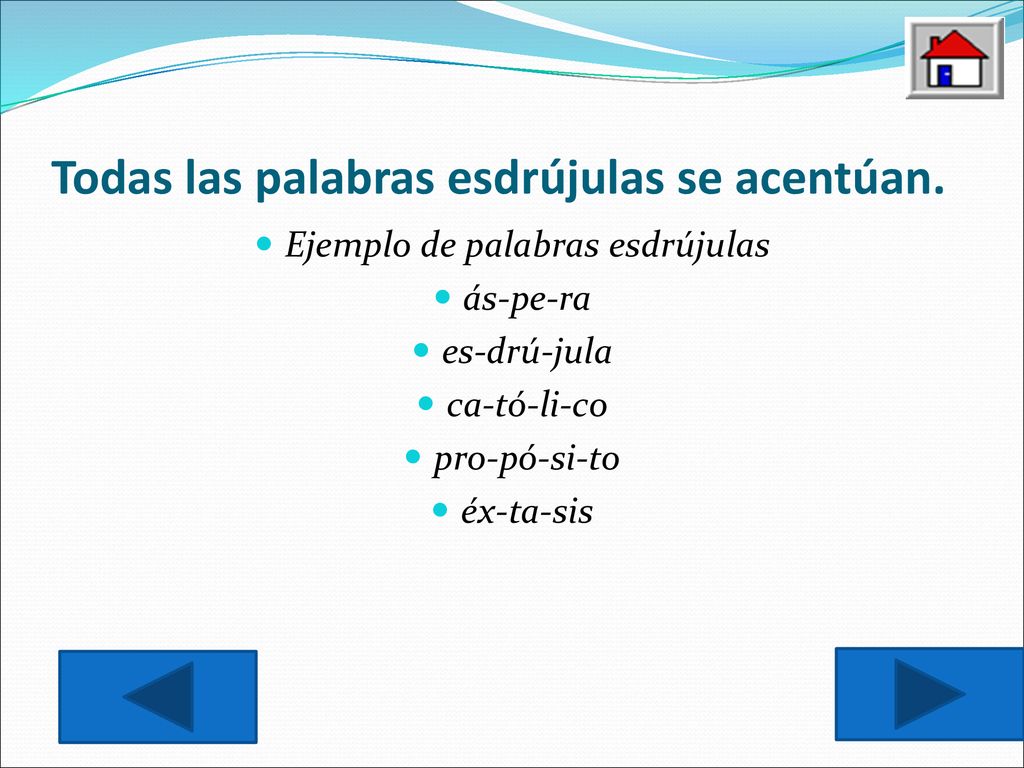 Todas las palabras esdrújulas se acentúan.

Ejemplo de palabras esdrújulas
ás-pe-ra
es-drú-jula
ca-tó-li-co
pro-pó-si-to
éx-ta-sis